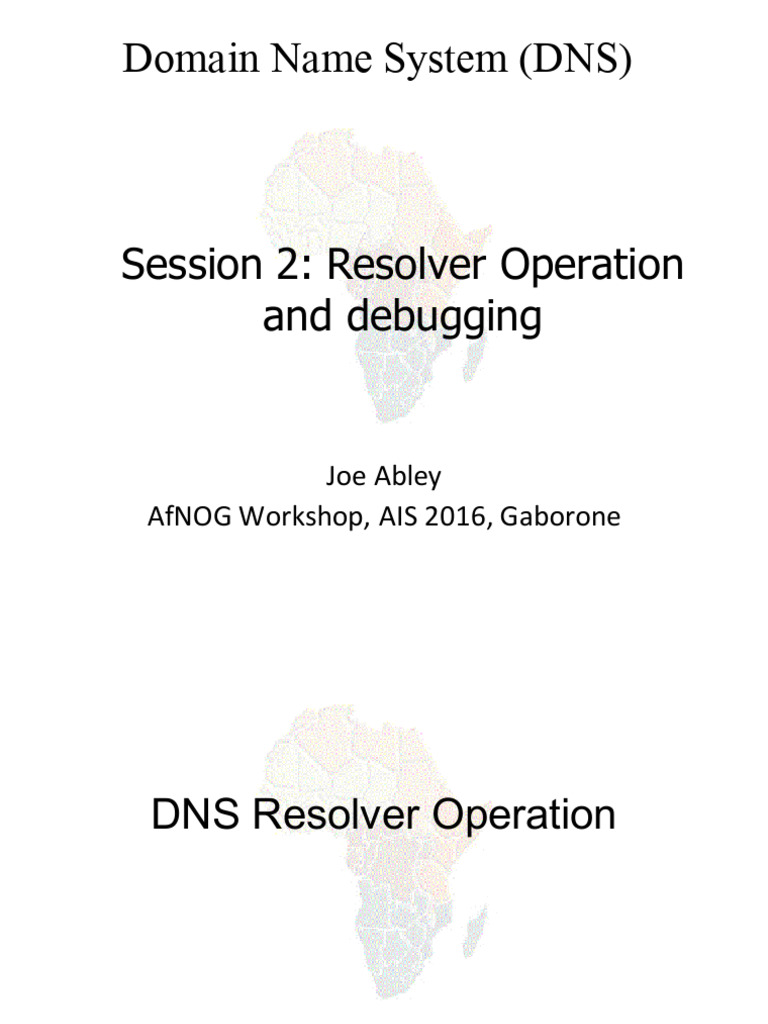 Domain Name System (DNS)

Session 2: Resolver Operation and debugging

Joe Abley
AfNOG Workshop, AIS 2016, Gaborone

DNS Resolver Operation